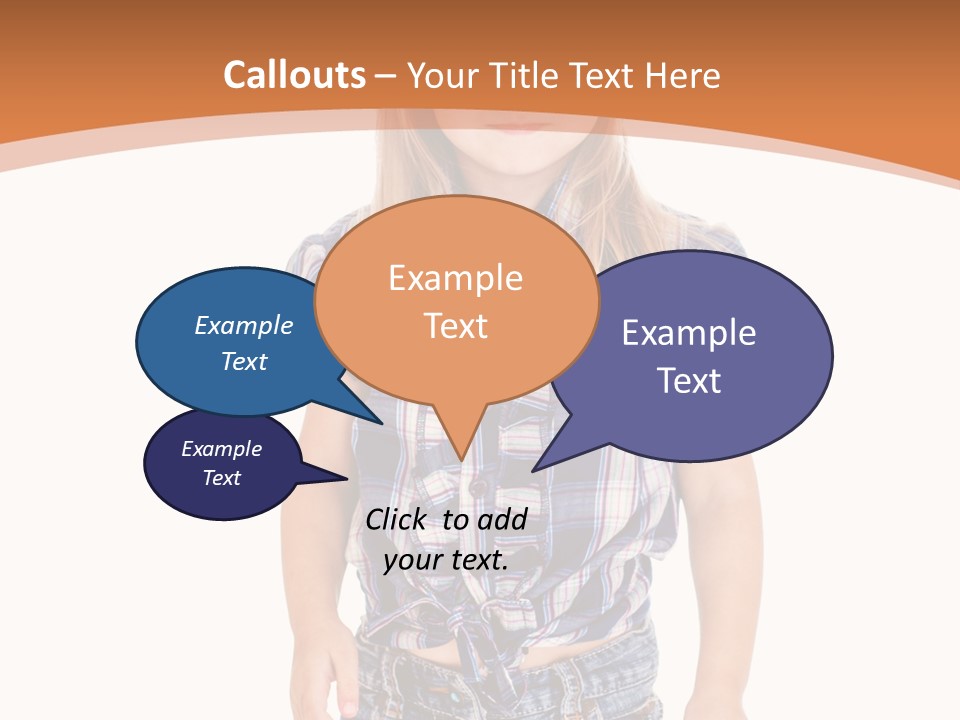 Callouts – Your Title Text Here

Example Text

Example Text

Example Text

Example Text

Click to add your text.